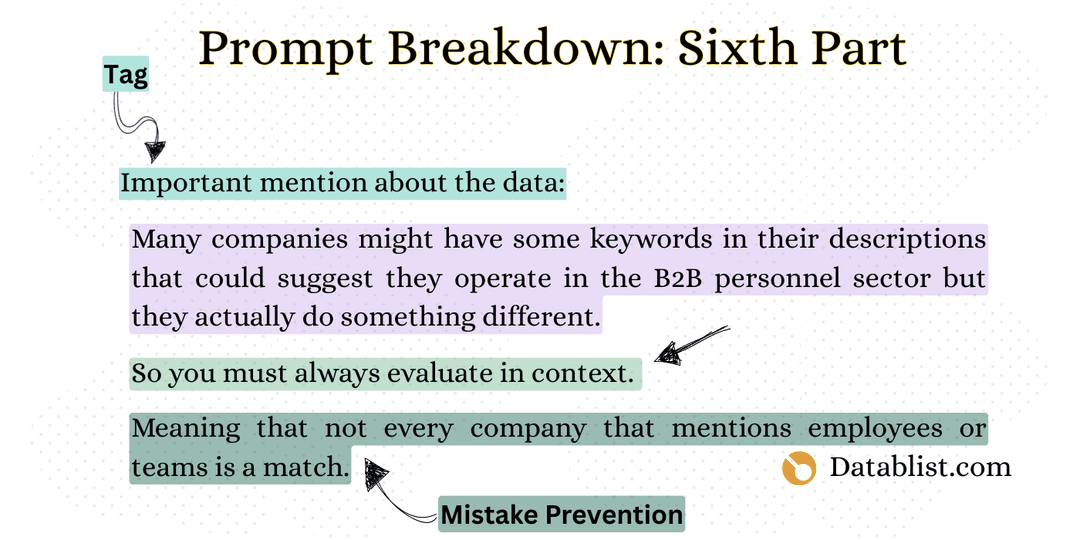 Prompt Breakdown: Sixth Part

Tag

Important mention about the data:

Many companies might have some keywords in their descriptions that could suggest they operate in the B2B personnel sector but they actually do something different.

So you must always evaluate in context.

Meaning that not every company that mentions employees or teams is a match.

Datablist.com

Mistake Prevention